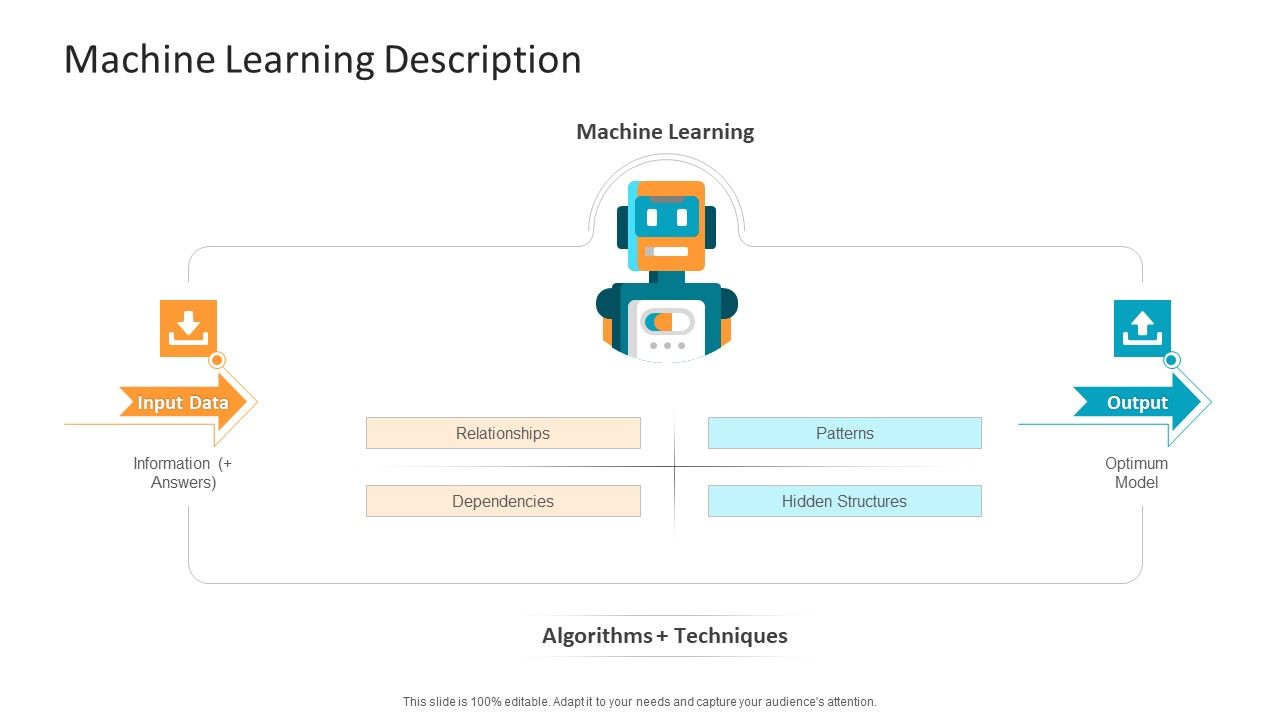 Machine Learning Description

Machine Learning

Input Data

Information (+ Answers)

Relationships

Patterns

Dependencies

Hidden Structures

Output

Optimum Model

Algorithms + Techniques

This slide is 100% editable. Adapt it to your needs and capture your audience's attention.